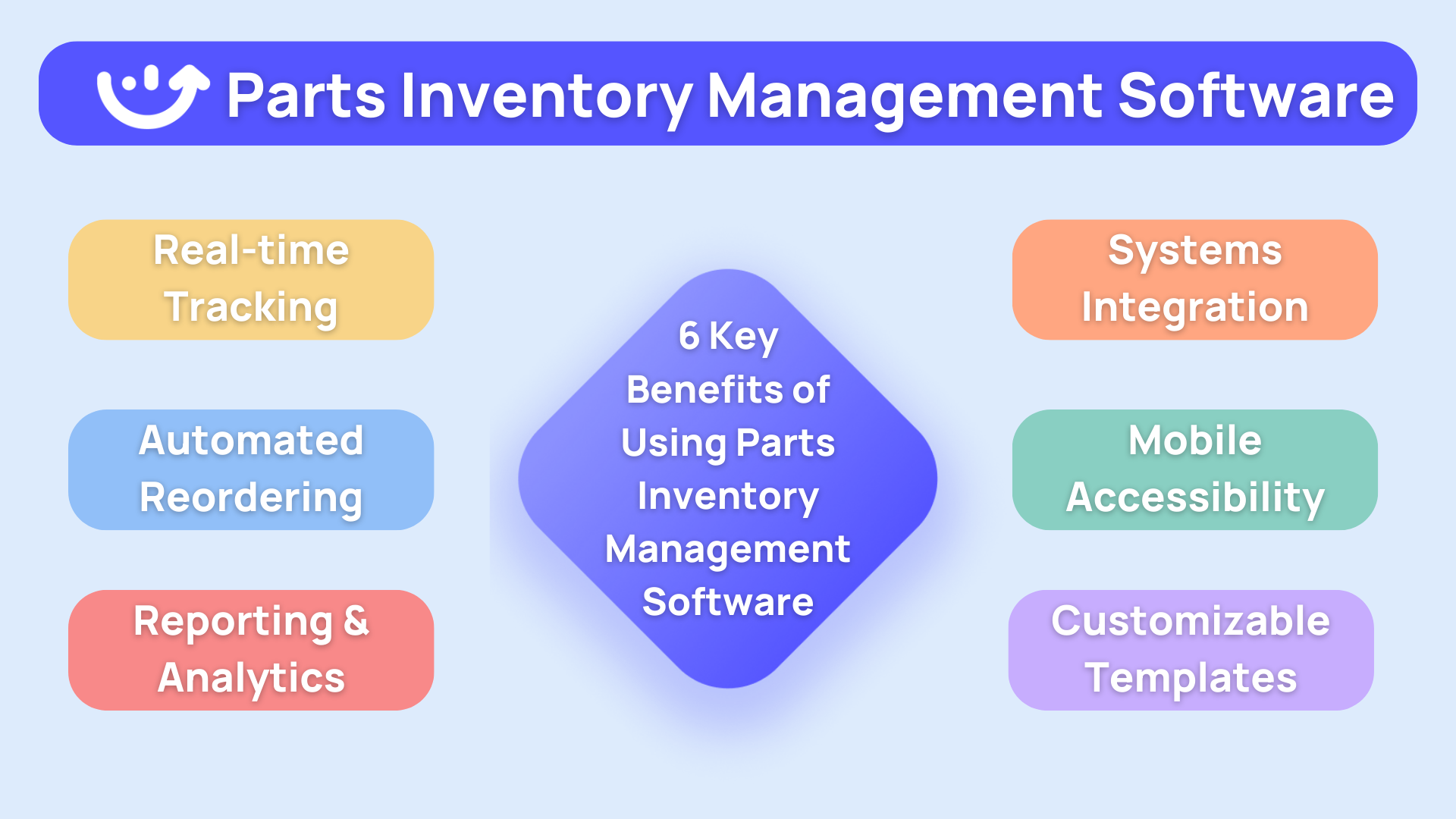 Parts Inventory Management Software

Real-time Tracking

Automated Reordering

Reporting & Analytics

6 Key Benefits of Using Parts Inventory Management Software

Systems Integration

Mobile Accessibility

Customizable Templates